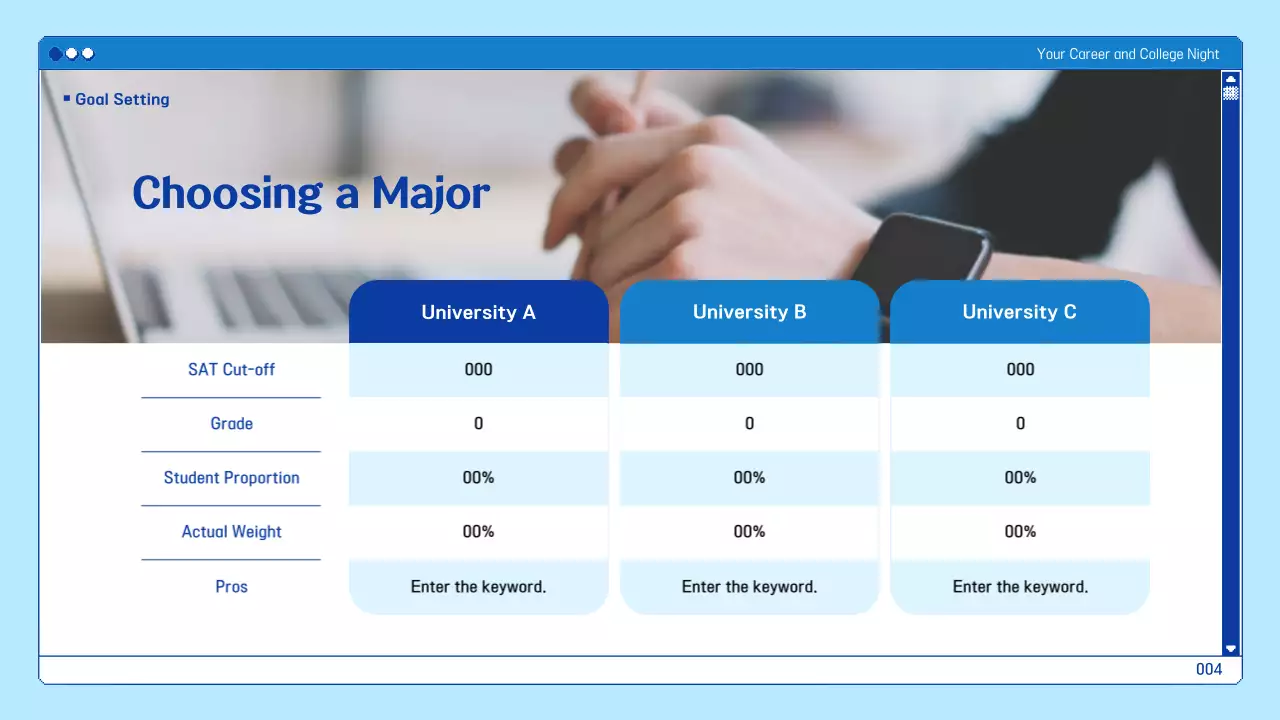 Your Career and College Night

Goal Setting

Choosing a Major

| | University A | University B | University C |
|---|---|---|---|
| SAT Cut-off | 000 | 000 | 000 |
| Grade | 0 | 0 | 0 |
| Student Proportion | 00% | 00% | 00% |
| Actual Weight | 00% | 00% | 00% |
| Pros | Enter the keyword. | Enter the keyword. | Enter the keyword. |

004